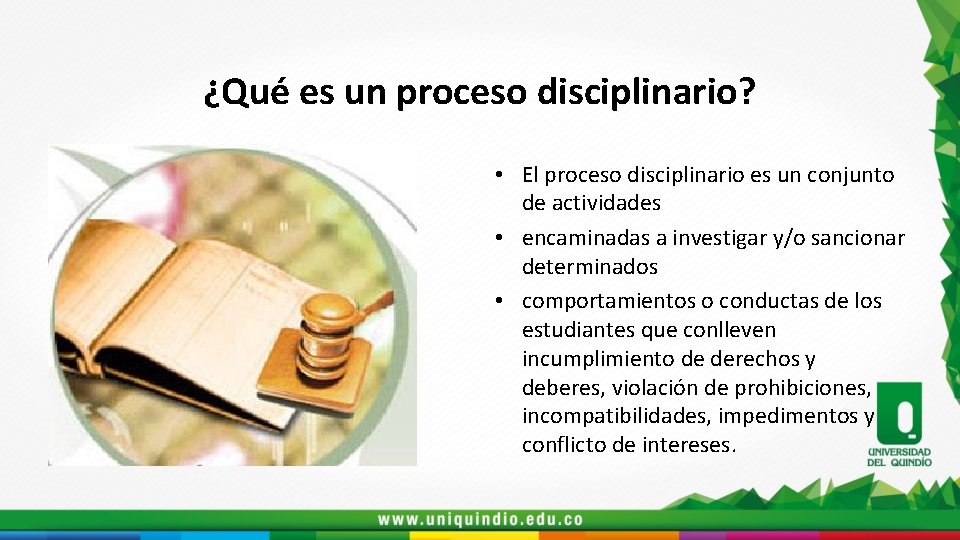 ¿Qué es un proceso disciplinario?

• El proceso disciplinario es un conjunto de actividades

• encaminadas a investigar y/o sancionar determinados

• comportamientos o conductas de los estudiantes que conlleven incumplimiento de derechos y deberes, violación de prohibiciones, incompatibilidades, impedimentos y conflicto de intereses.

UNIVERSIDAD DEL QUINDÍO

www.uniquindio.edu.co